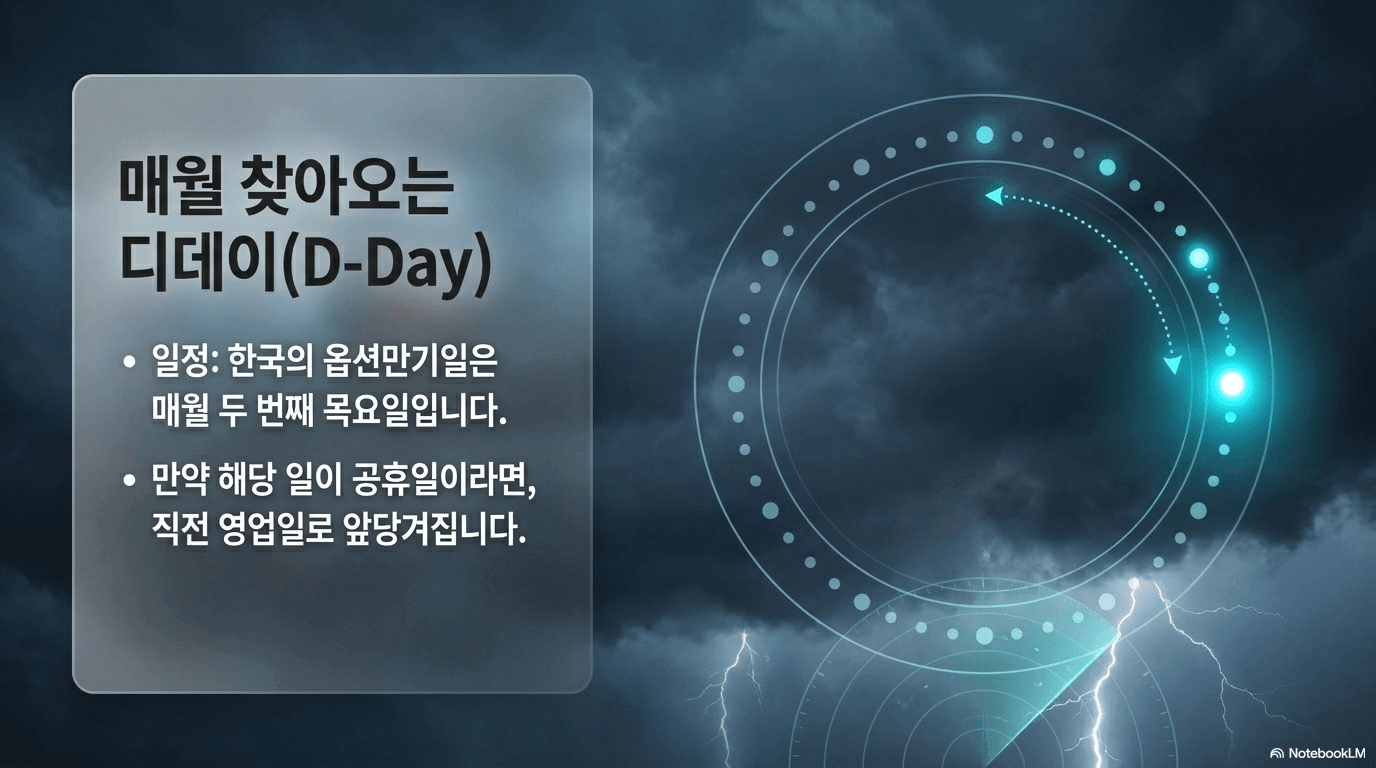 매월 찾아오는 디데이(D-Day)

• 일정: 한국의 옵션만기일은 매월 두 번째 목요일입니다.

• 만약 해당 일이 공휴일이라면, 직전 영업일로 앞당겨집니다.

NotebookLM